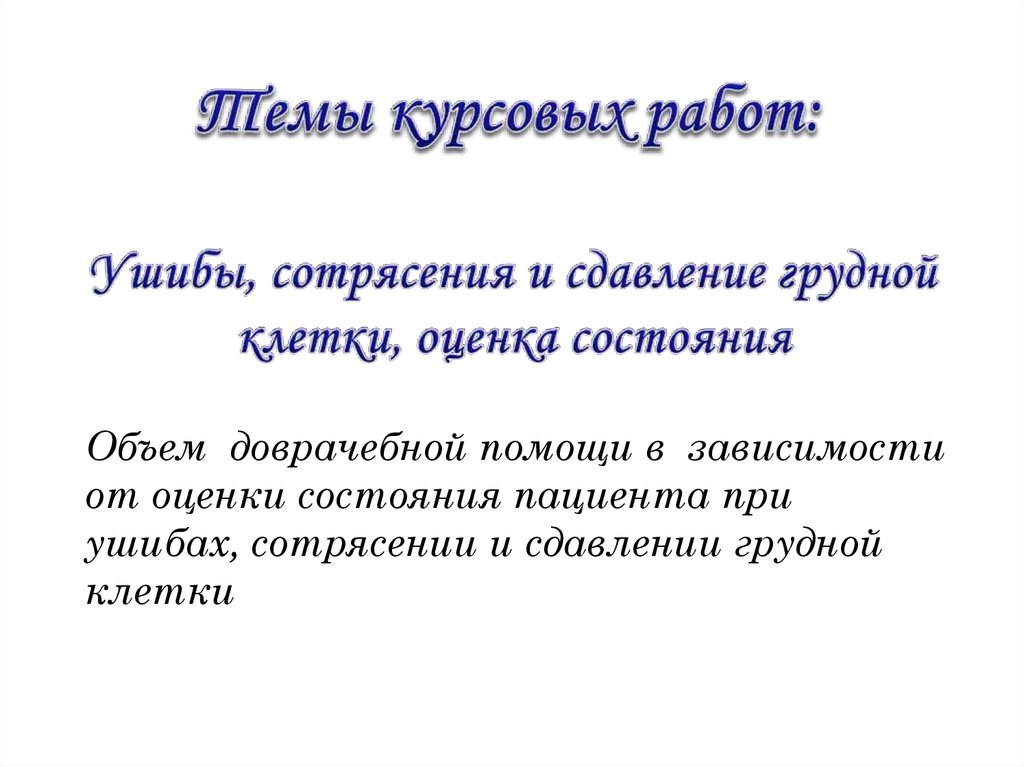 Темы курсовых работ:

Ушибы, сотрясения и сдавление грудной клетки, оценка состояния

Объем доврачебной помощи в зависимости от оценки состояния пациента при ушибах, сотрясении и сдавлении грудной клетки